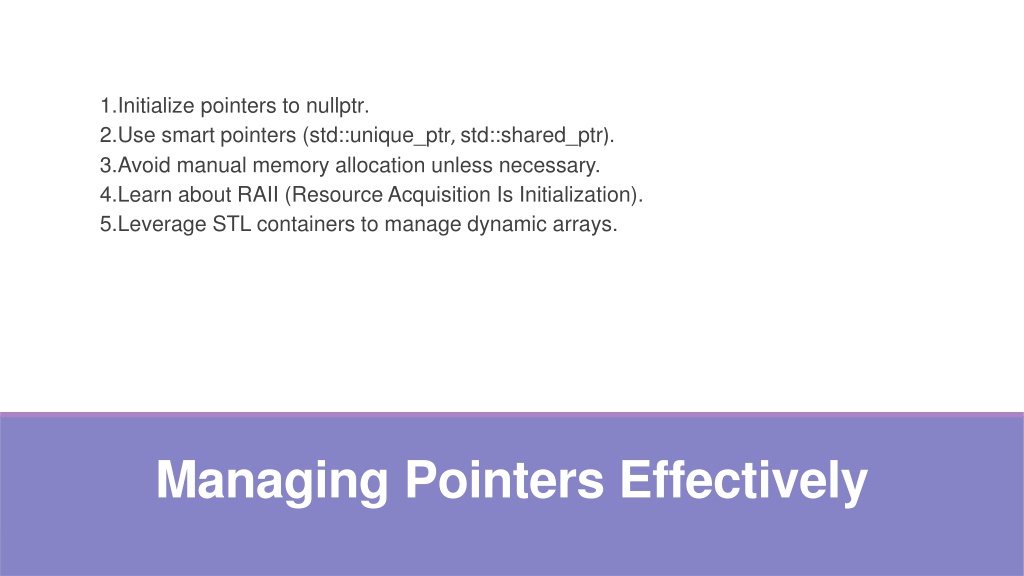 1.Initialize pointers to nullptr.
2.Use smart pointers (std::unique_ptr, std::shared_ptr).
3.Avoid manual memory allocation unless necessary.
4.Learn about RAII (Resource Acquisition Is Initialization).
5.Leverage STL containers to manage dynamic arrays.

Managing Pointers Effectively